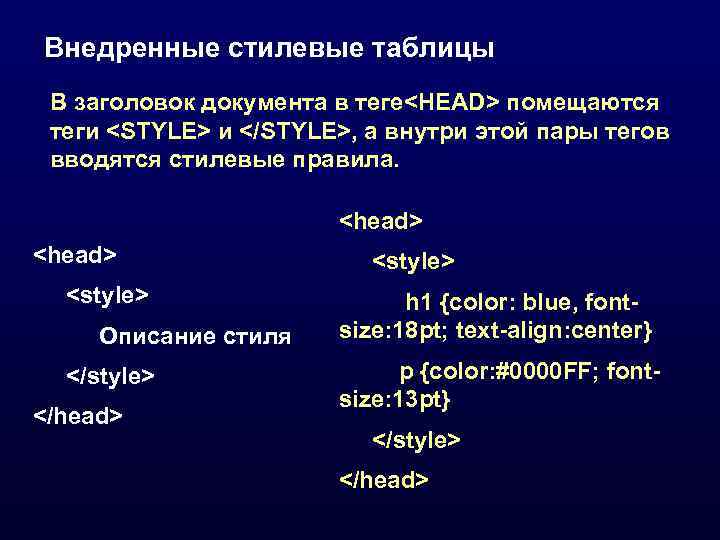 Внедренные стилевые таблицы

В заголовок документа в теге<HEAD> помещаются теги <STYLE> и </STYLE>, а внутри этой пары тегов вводятся стилевые правила.

<head>

<style>

Описание стиля

</style>

</head>

<head>

<style>

h1 {color: blue, font-size:18pt; text-align:center}

p {color:#0000FF; font-size:13pt}

</style>

</head>